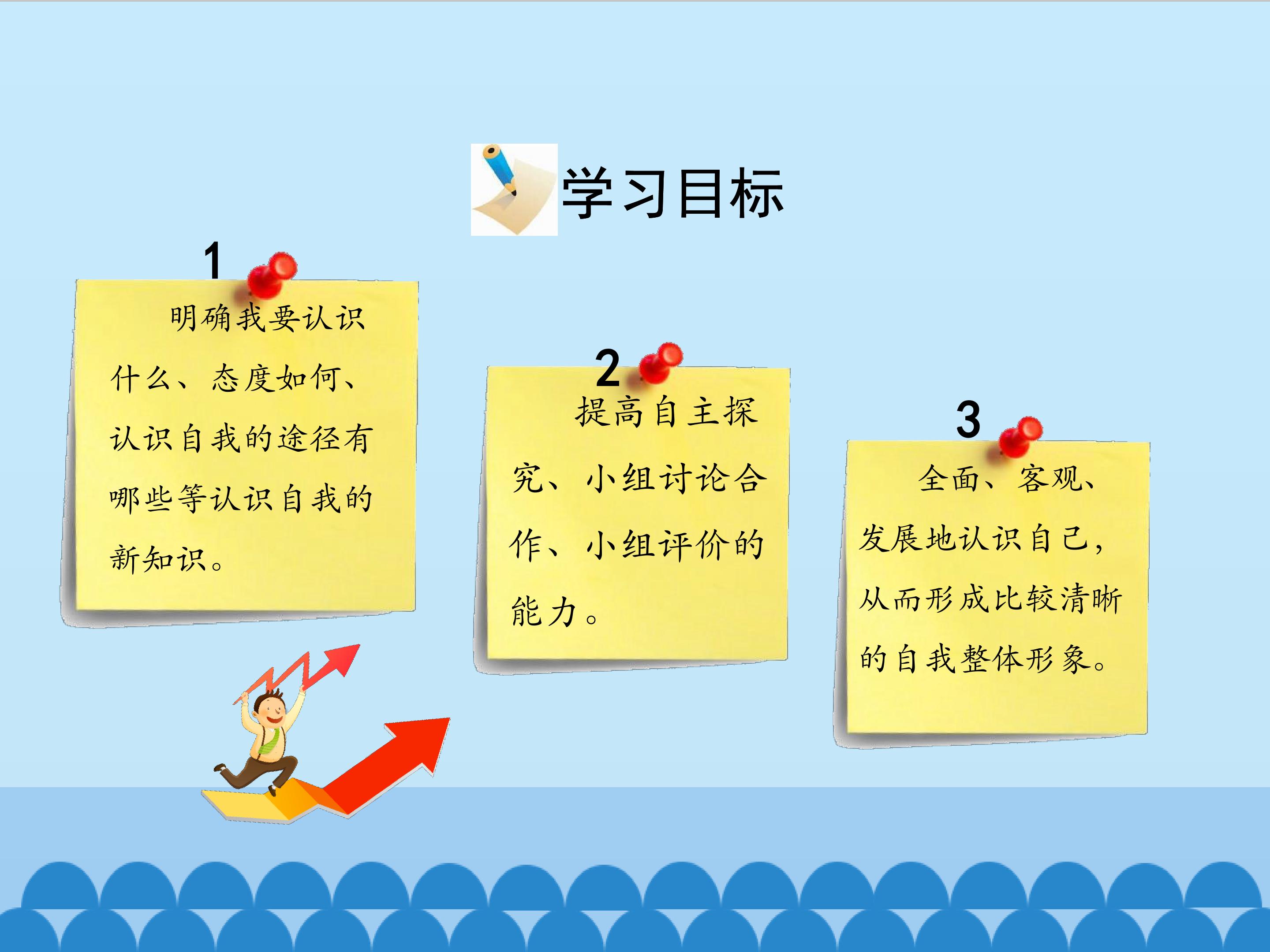 学习目标

1

明确我要认识什么、态度如何、认识自我的途径有哪些等认识自我的新知识。

2

提高自主探究、小组讨论合作、小组评价的能力。

3

全面、客观、发展地认识自己，从而形成比较清晰的自我整体形象。